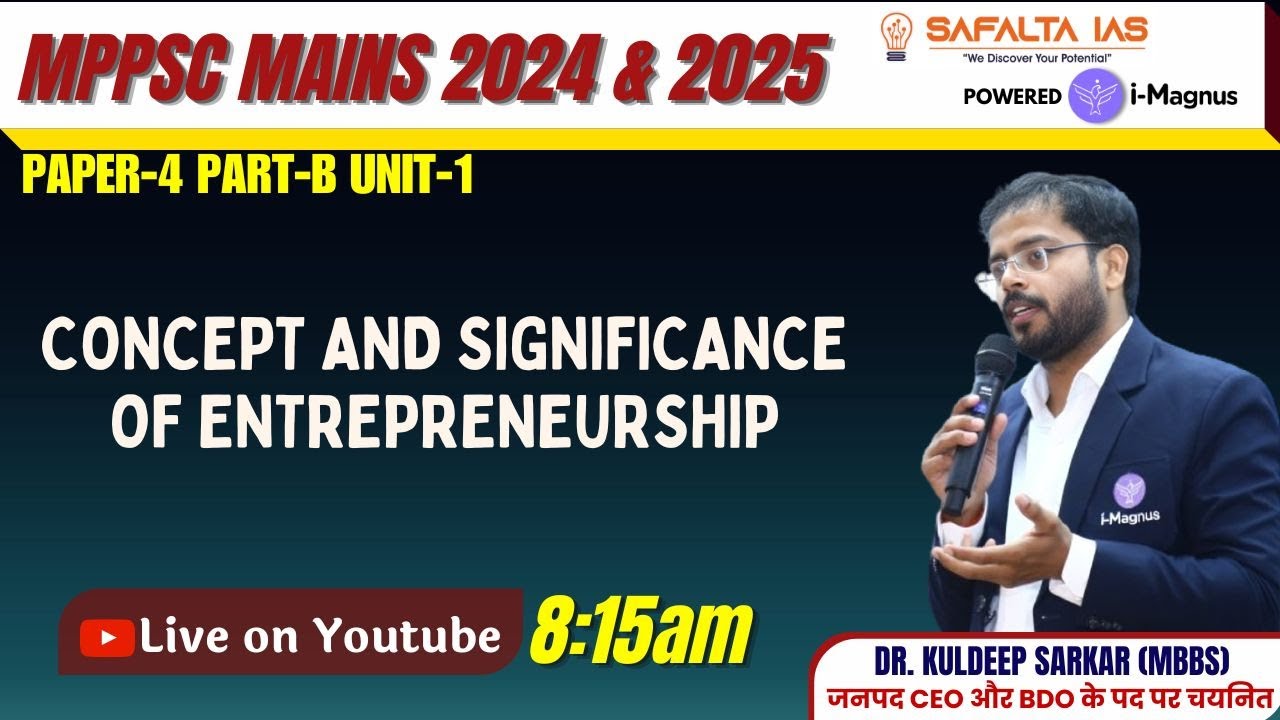 MPPSC MAINS 2024 & 2025

SAFALTA IAS
"We Discover Your Potential"
POWERED i-Magnus

PAPER-4 PART-B UNIT-1

CONCEPT AND SIGNIFICANCE OF ENTREPRENEURSHIP

i-Magnus

Live on Youtube 8:15am

DR. KULDEEP SARKAR (MBBS)
जनपद CEO और BDO के पद पर चयनित